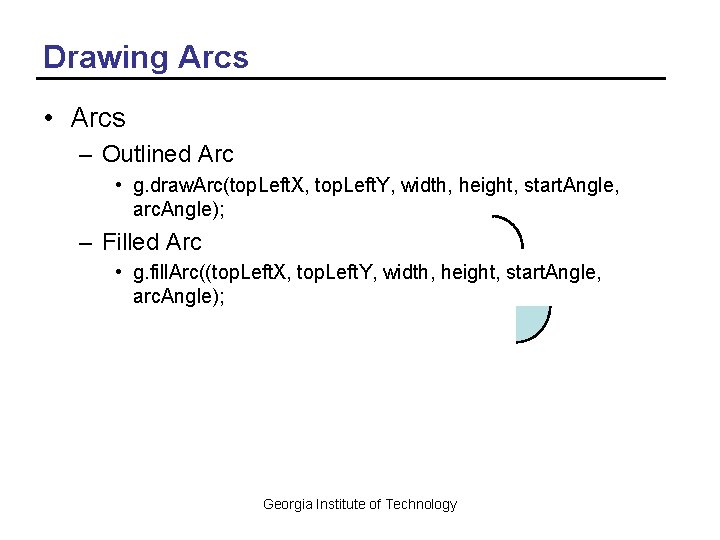 Drawing Arcs

• Arcs
  – Outlined Arc
    • g.drawArc(topLeftX, topLeftY, width, height, startAngle, arcAngle);
  – Filled Arc
    • g.fillArc((topLeftX, topLeftY, width, height, startAngle, arcAngle);

Georgia Institute of Technology